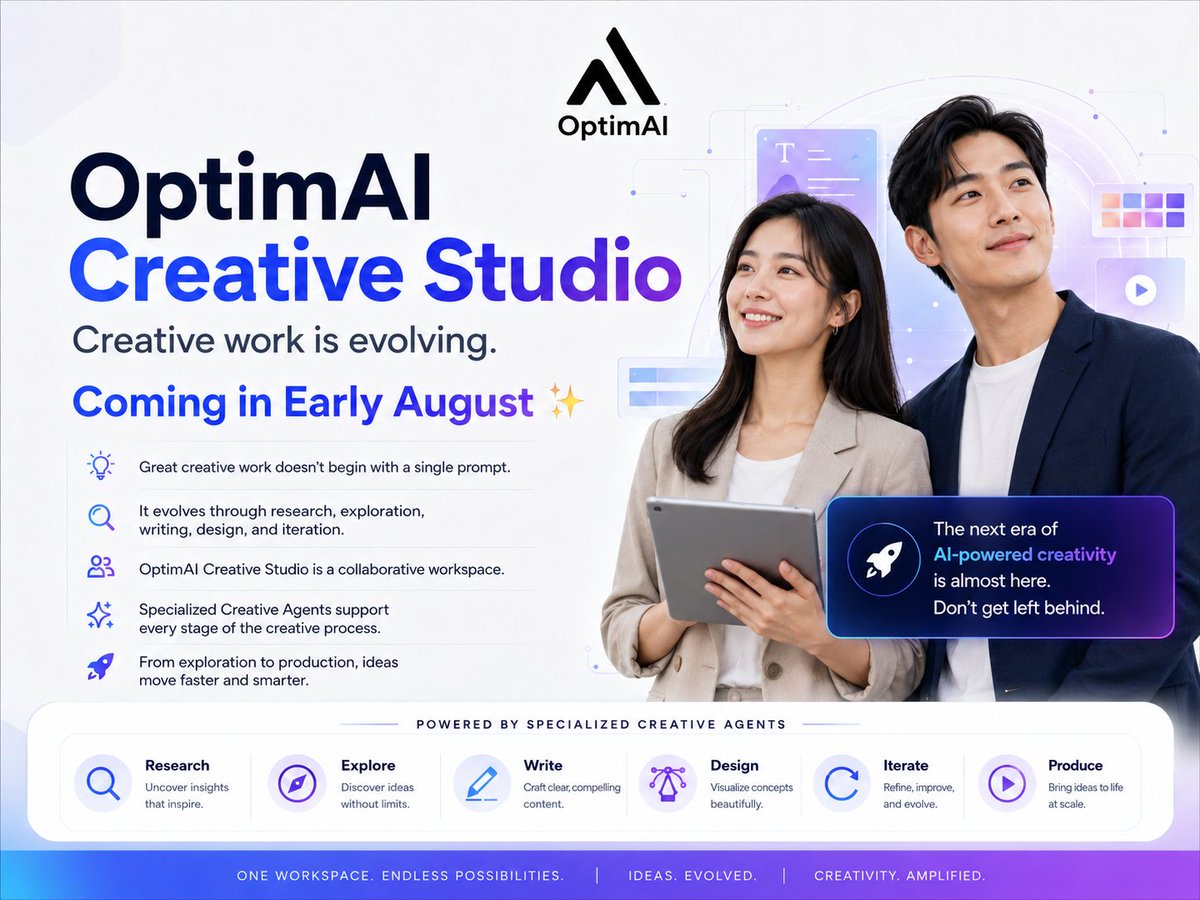 OptimAI

OptimAI
Creative Studio

Creative work is evolving.

Coming in Early August ✨

Great creative work doesn't begin with a single prompt.

It evolves through research, exploration, writing, design, and iteration.

OptimAI Creative Studio is a collaborative workspace.

Specialized Creative Agents support every stage of the creative process.

From exploration to production, ideas move faster and smarter.

T

The next era of AI-powered creativity is almost here. Don't get left behind.

POWERED BY SPECIALIZED CREATIVE AGENTS

Research
Uncover insights that inspire.

Explore
Discover ideas without limits.

Write
Craft clear, compelling content.

Design
Visualize concepts beautifully.

Iterate
Refine, improve, and evolve.

Produce
Bring ideas to life at scale.

ONE WORKSPACE. ENDLESS POSSIBILITIES. | IDEAS. EVOLVED. | CREATIVITY. AMPLIFIED.